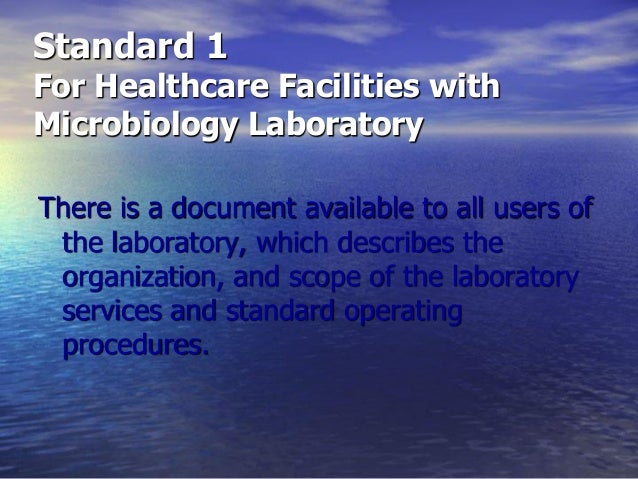 Standard 1
For Healthcare Facilities with Microbiology Laboratory

There is a document available to all users of the laboratory, which describes the organization, and scope of the laboratory services and standard operating procedures.